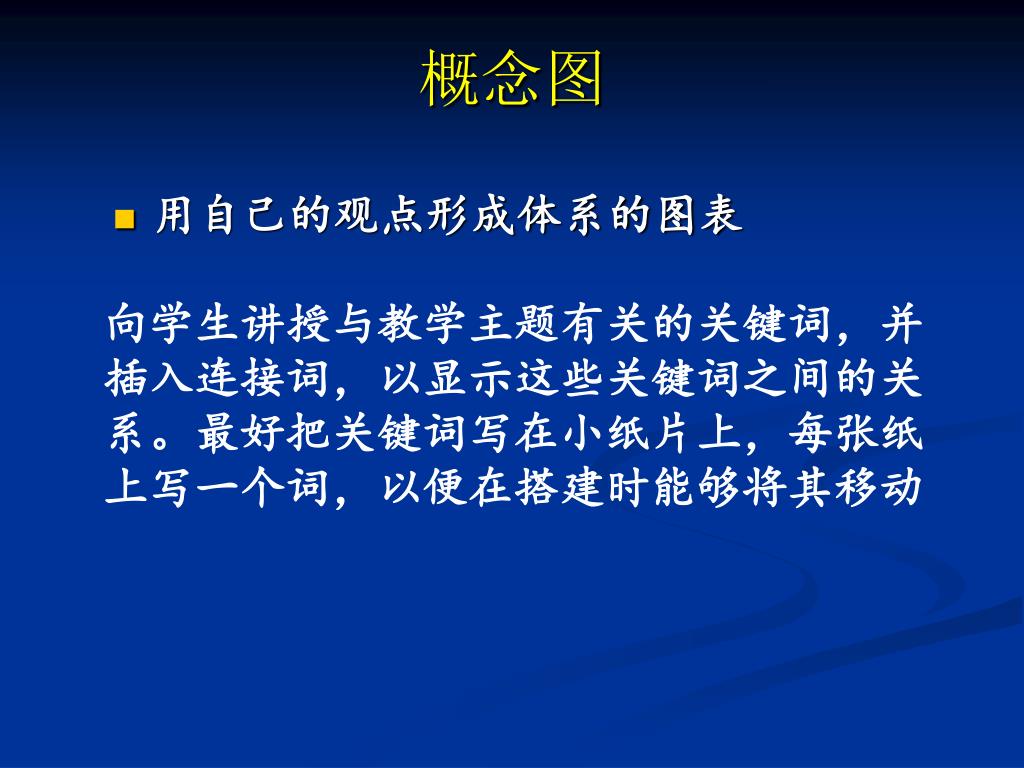 概念图

■ 用自己的观点形成体系的图表

向学生讲授与教学主题有关的关键词，并插入连接词，以显示这些关键词之间的关系。最好把关键词写在小纸片上，每张纸上写一个词，以便在搭建时能够将其移动